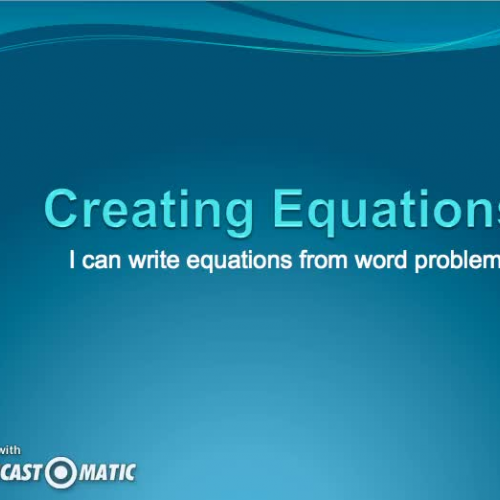 Creating Equations

I can write equations from word problem

with
CAST MATIC